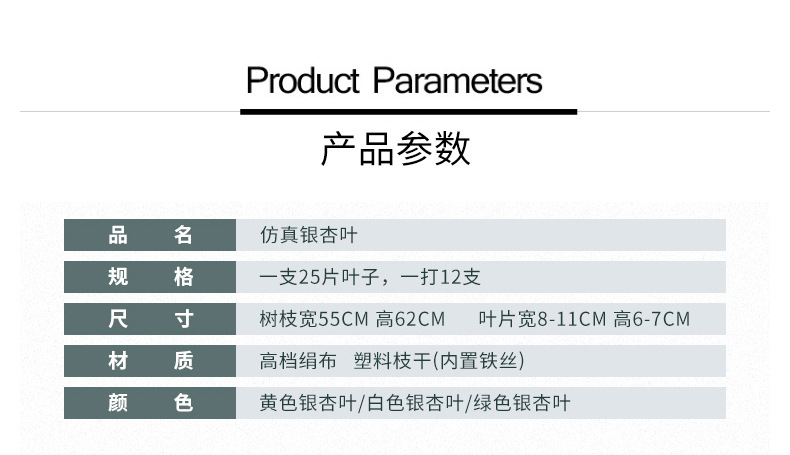 Product Parameters

产品参数

| 品　名 | 仿真银杏叶 |
|---|---|
| 规　格 | 一支25片叶子，一打12支 |
| 尺　寸 | 树枝宽55CM 高62CM　叶片宽8-11CM 高6-7CM |
| 材　质 | 高档绢布　塑料枝干(内置铁丝) |
| 颜　色 | 黄色银杏叶/白色银杏叶/绿色银杏叶 |